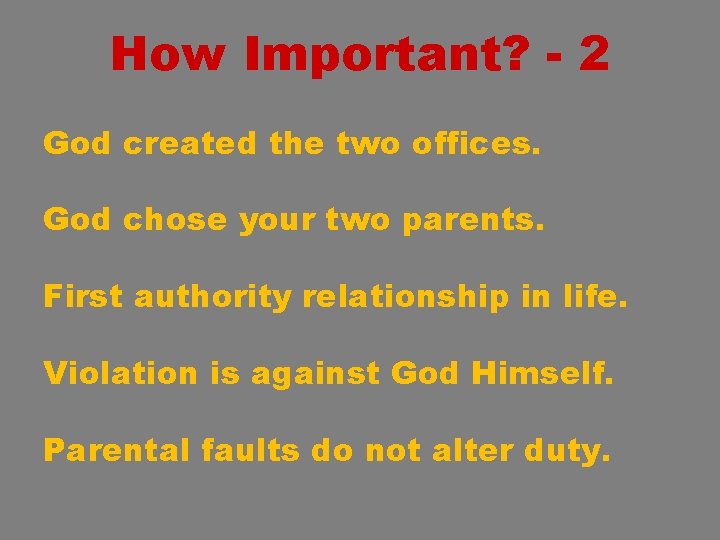 How Important? - 2

God created the two offices.

God chose your two parents.

First authority relationship in life.

Violation is against God Himself.

Parental faults do not alter duty.